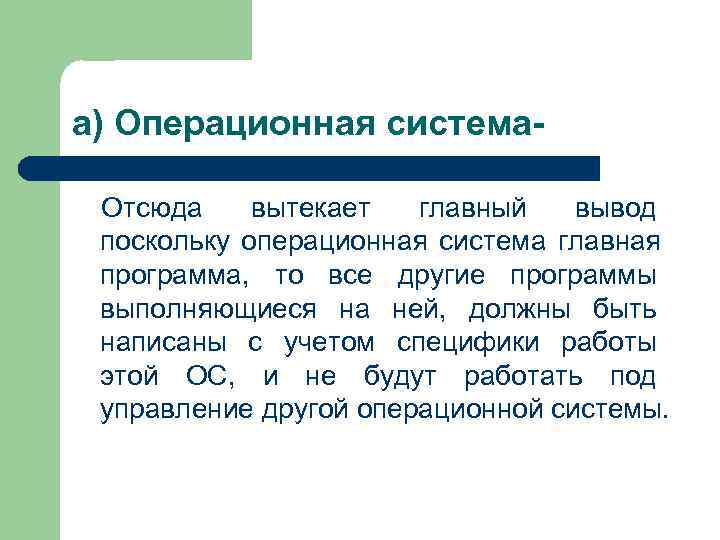 а) Операционная система-

Отсюда вытекает главный вывод поскольку операционная система главная программа, то все другие программы выполняющиеся на ней, должны быть написаны с учетом специфики работы этой ОС, и не будут работать под управление другой операционной системы.